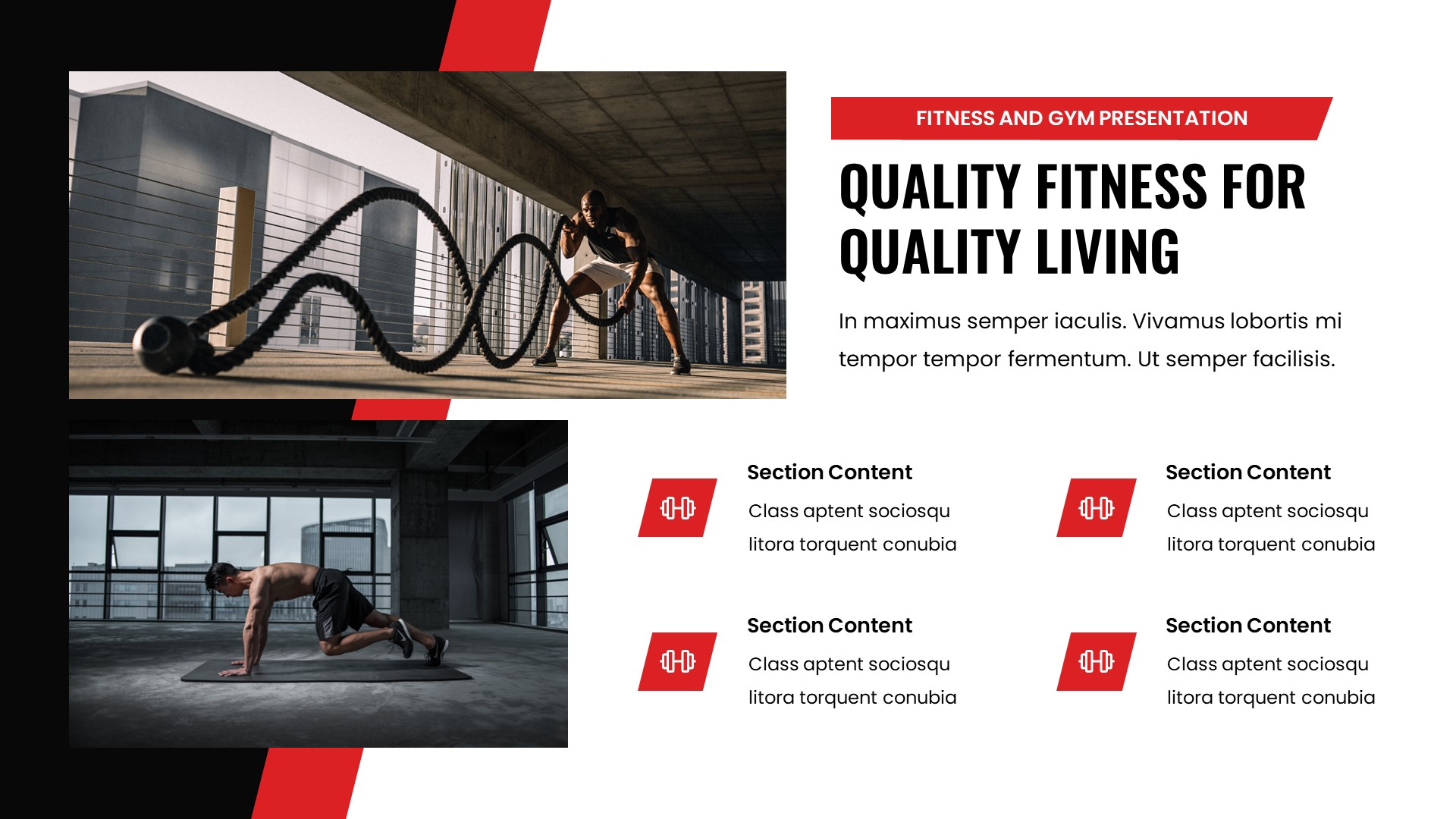 FITNESS AND GYM PRESENTATION

QUALITY FITNESS FOR QUALITY LIVING

In maximus semper iaculis. Vivamus lobortis mi tempor tempor fermentum. Ut semper facilisis.

Section Content
Class aptent sociosqu litora torquent conubia

Section Content
Class aptent sociosqu litora torquent conubia

Section Content
Class aptent sociosqu litora torquent conubia

Section Content
Class aptent sociosqu litora torquent conubia